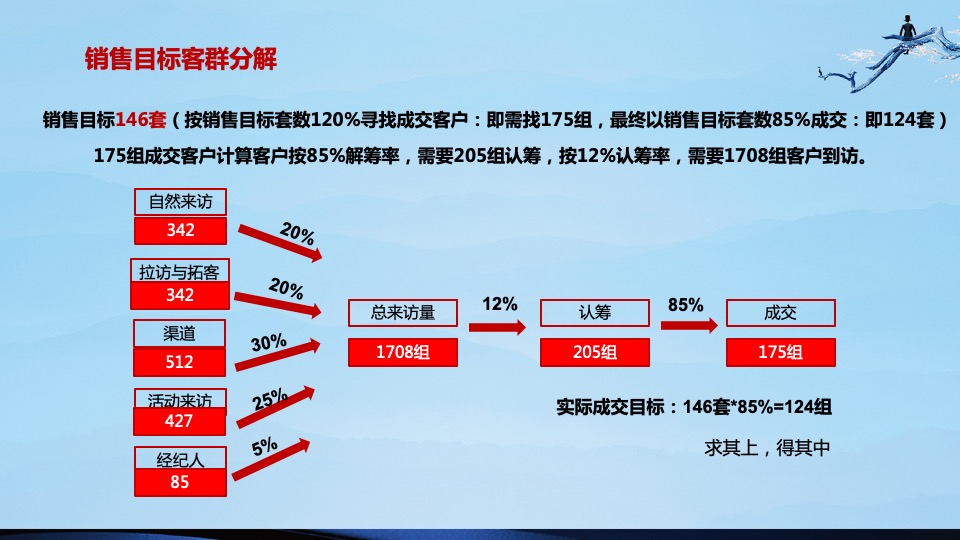 销售目标客群分解

销售目标146套（按销售目标套数120%寻找成交客户：即需找175组，最终以销售目标套数85%成交：即124套）
175组成交客户计算客户按85%解筹率，需要205组认筹，按12%认筹率，需要1708组客户到访。

自然来访
342
20%

拉访与拓客
342
20%

渠道
512
30%

活动来访
427
25%

经纪人
85
5%

总来访量
1708组

12%

认筹
205组

85%

成交
175组

实际成交目标：146套*85%=124组

求其上，得其中